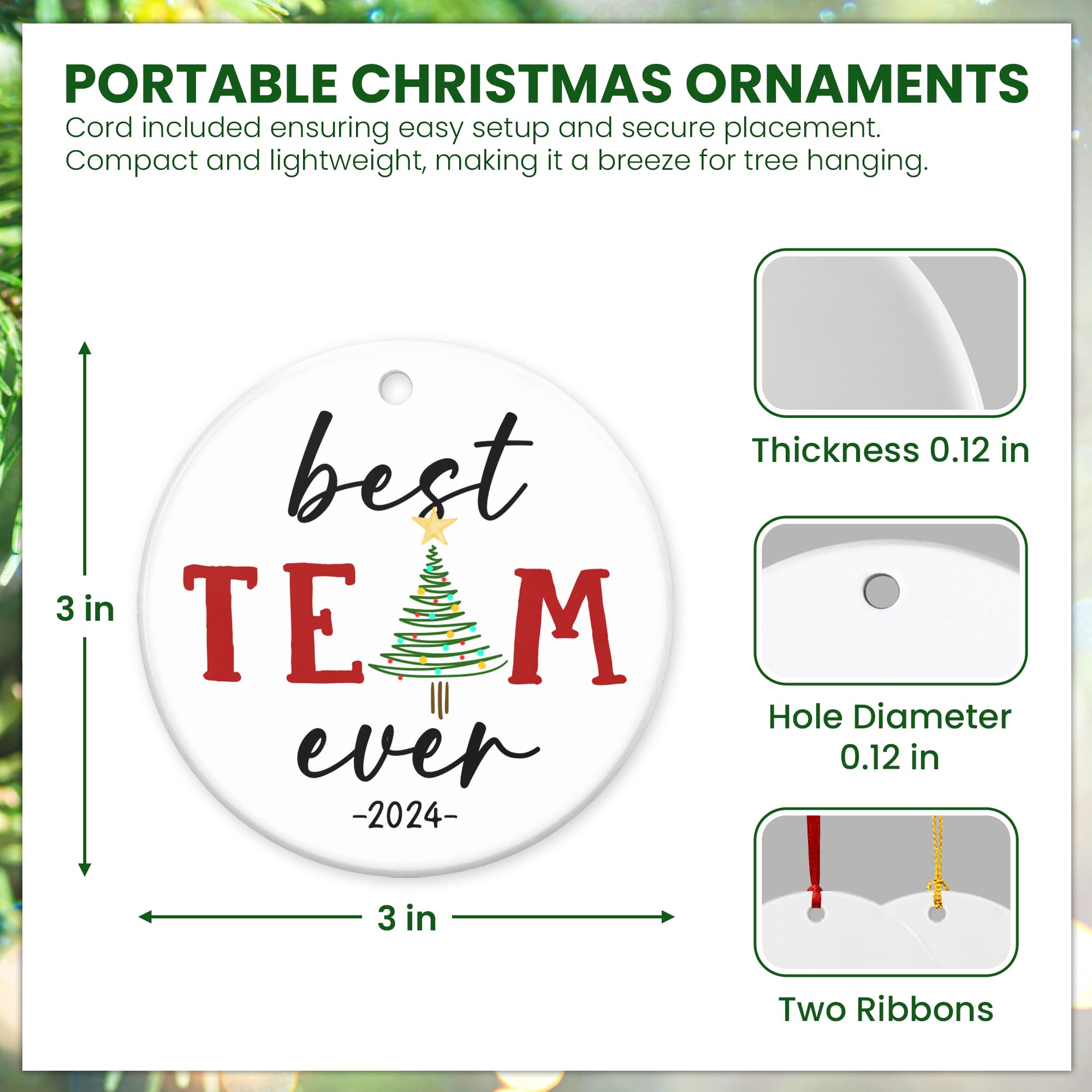 PORTABLE CHRISTMAS ORNAMENTS
Cord included ensuring easy setup and secure placement.
Compact and lightweight, making it a breeze for tree hanging.

3 in

best
TEAM
ever
-2024-

3 in

Thickness 0.12 in

Hole Diameter
0.12 in

Two Ribbons